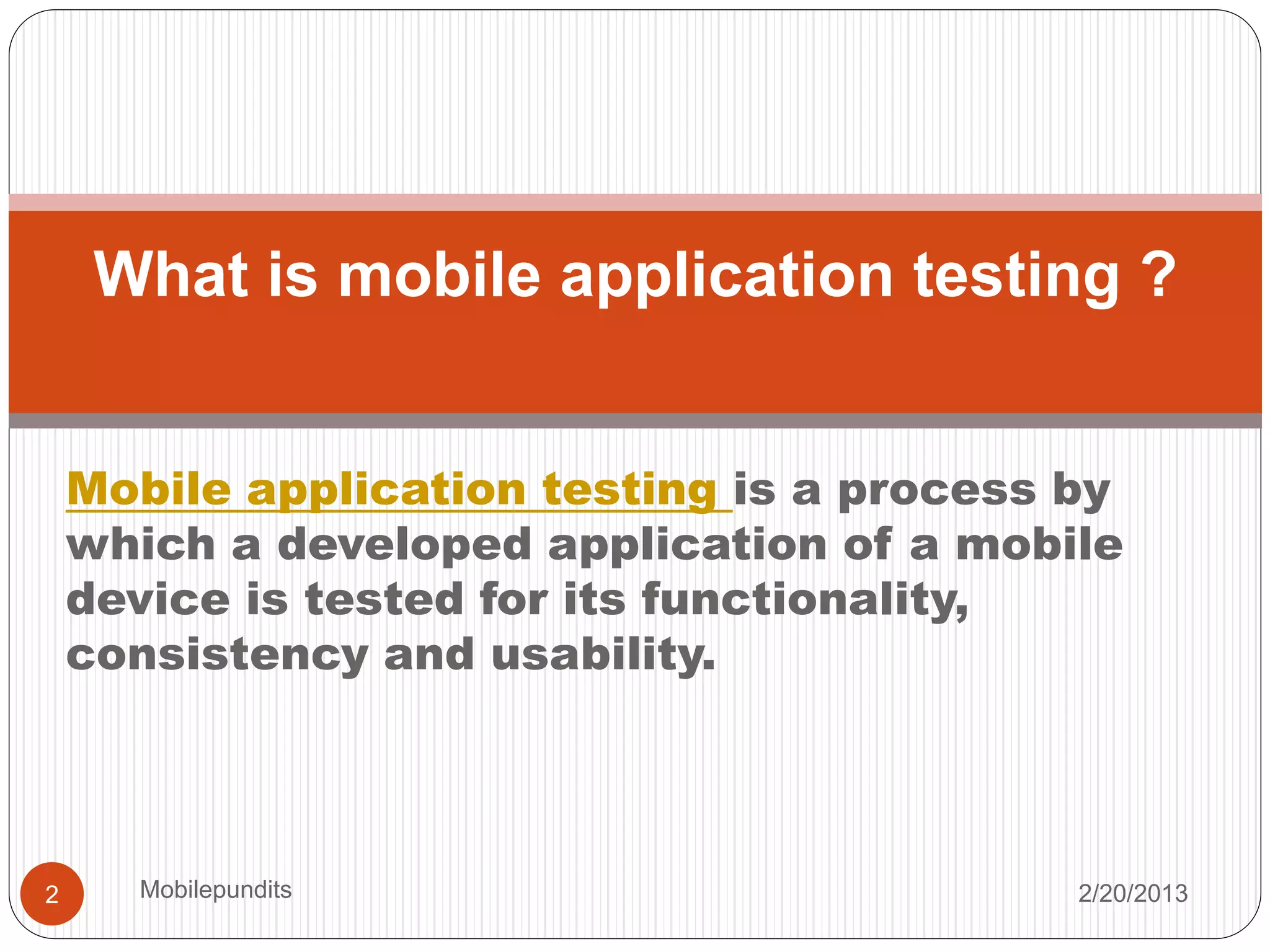 What is mobile application testing ?

Mobile application testing is a process by which a developed application of a mobile device is tested for its functionality, consistency and usability.

2

Mobilepundits

2/20/2013